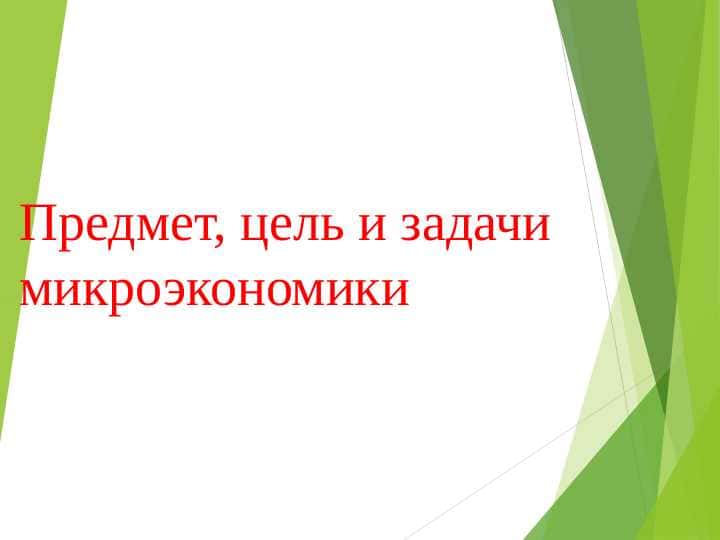 Предмет, цель и задачи микроэкономики